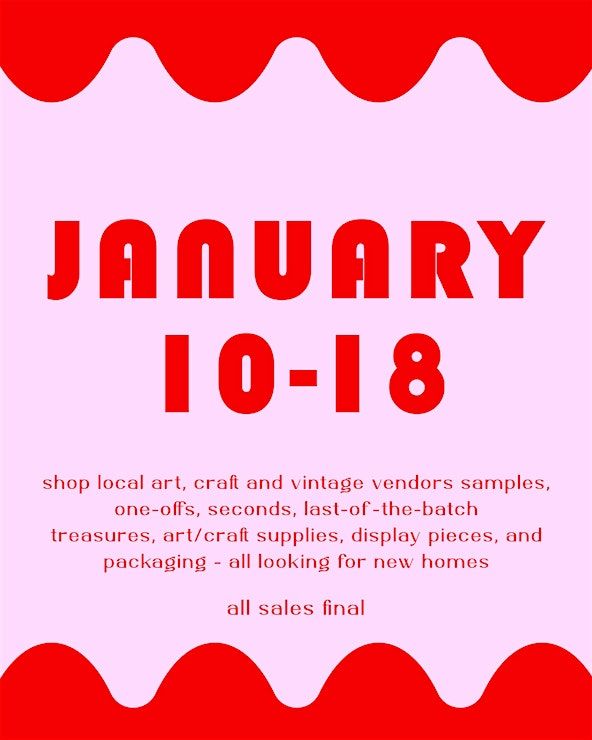 JANUARY
10-18

shop local art, craft and vintage vendors samples, one-offs, seconds, last-of-the-batch treasures, art/craft supplies, display pieces, and packaging - all looking for new homes

all sales final